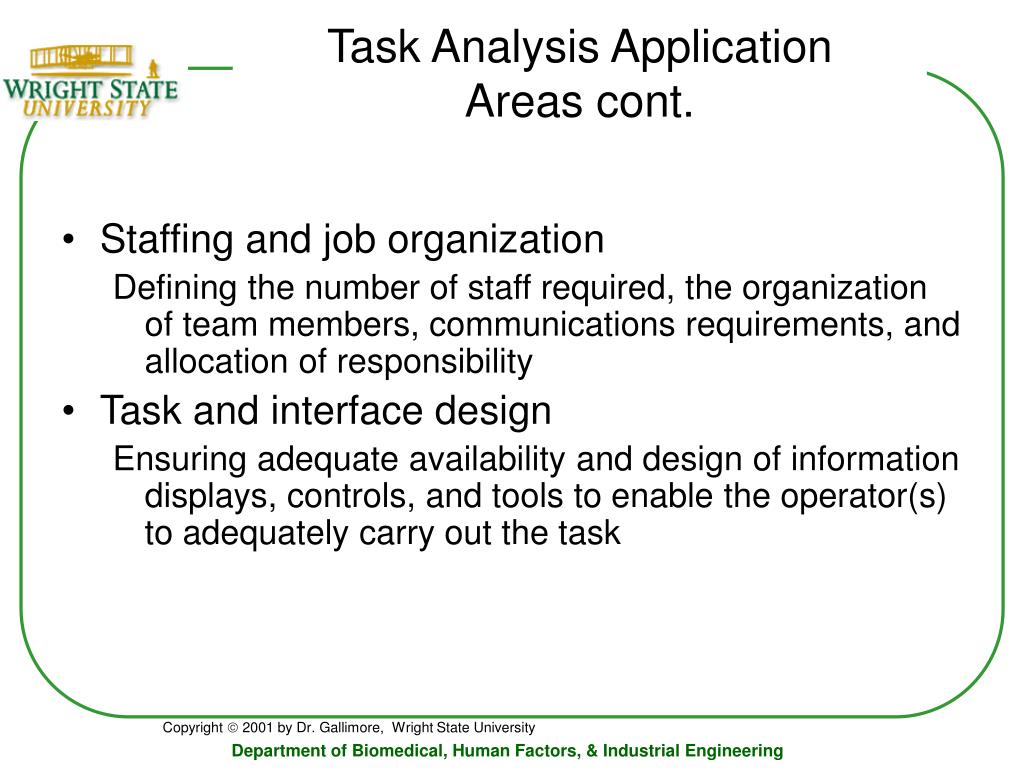 WRIGHT STATE UNIVERSITY

Task Analysis Application Areas cont.

• Staffing and job organization

Defining the number of staff required, the organization of team members, communications requirements, and allocation of responsibility

• Task and interface design

Ensuring adequate availability and design of information displays, controls, and tools to enable the operator(s) to adequately carry out the task

Copyright © 2001 by Dr. Gallimore, Wright State University

Department of Biomedical, Human Factors, & Industrial Engineering